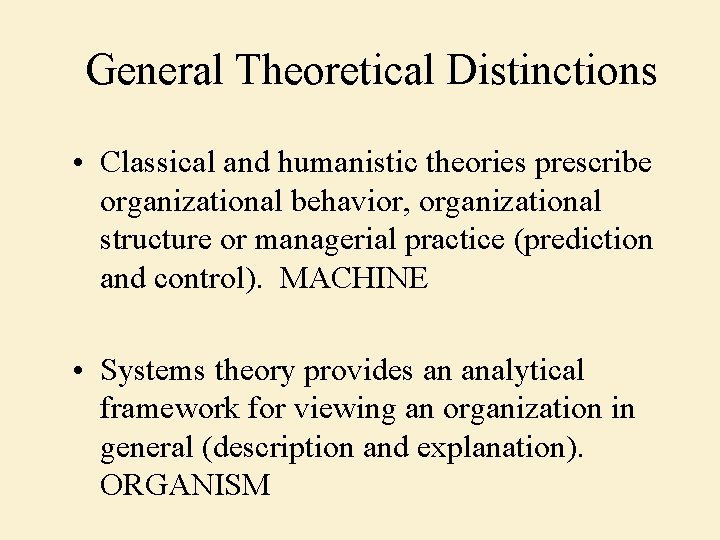 General Theoretical Distinctions

• Classical and humanistic theories prescribe organizational behavior, organizational structure or managerial practice (prediction and control). MACHINE

• Systems theory provides an analytical framework for viewing an organization in general (description and explanation). ORGANISM